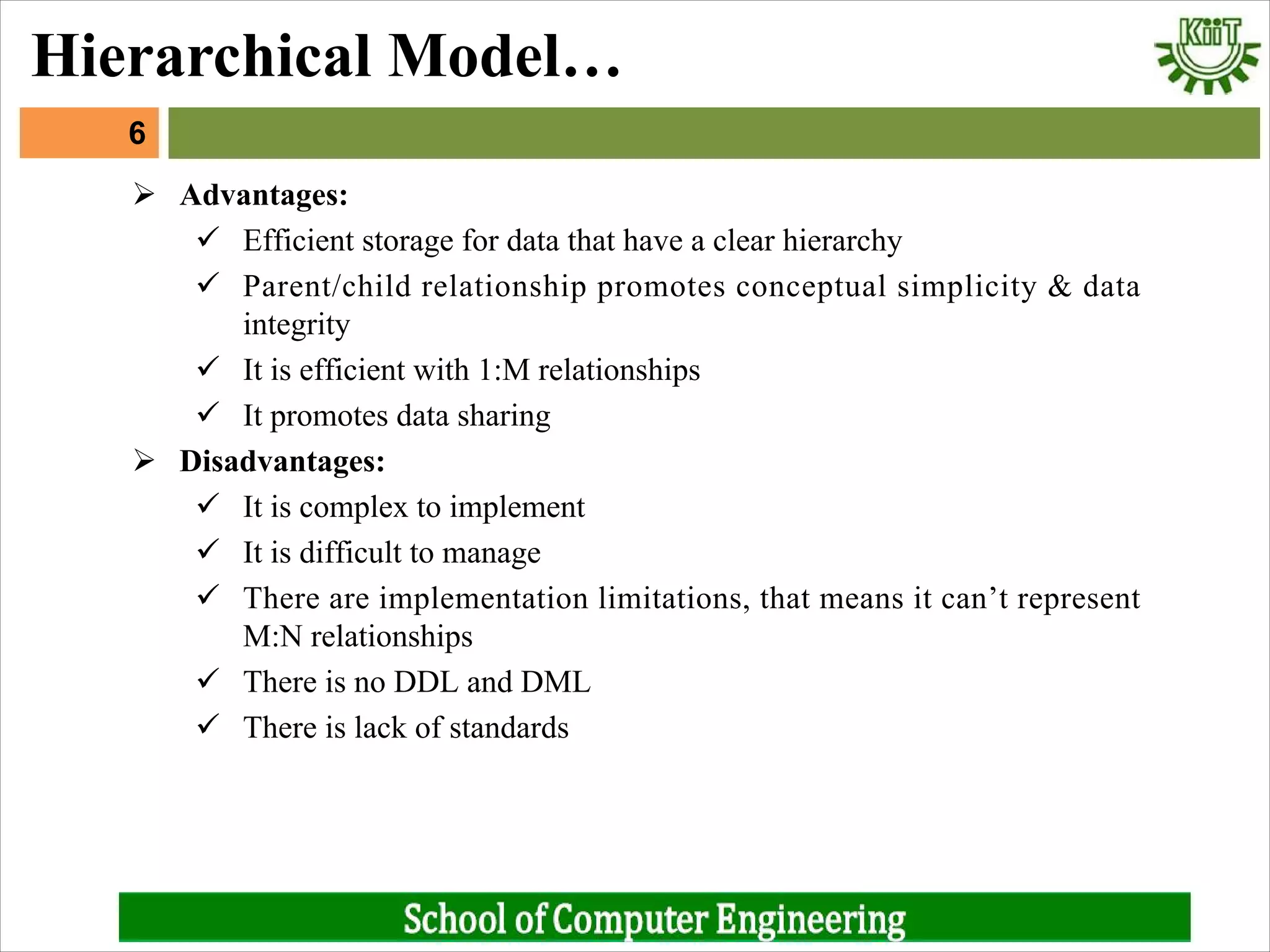 Hierarchical Model…

KiiT

6

➢ Advantages:

✓ Efficient storage for data that have a clear hierarchy

✓ Parent/child relationship promotes conceptual simplicity & data integrity

✓ It is efficient with 1:M relationships

✓ It promotes data sharing

➢ Disadvantages:

✓ It is complex to implement

✓ It is difficult to manage

✓ There are implementation limitations, that means it can’t represent M:N relationships

✓ There is no DDL and DML

✓ There is lack of standards

School of Computer Engineering